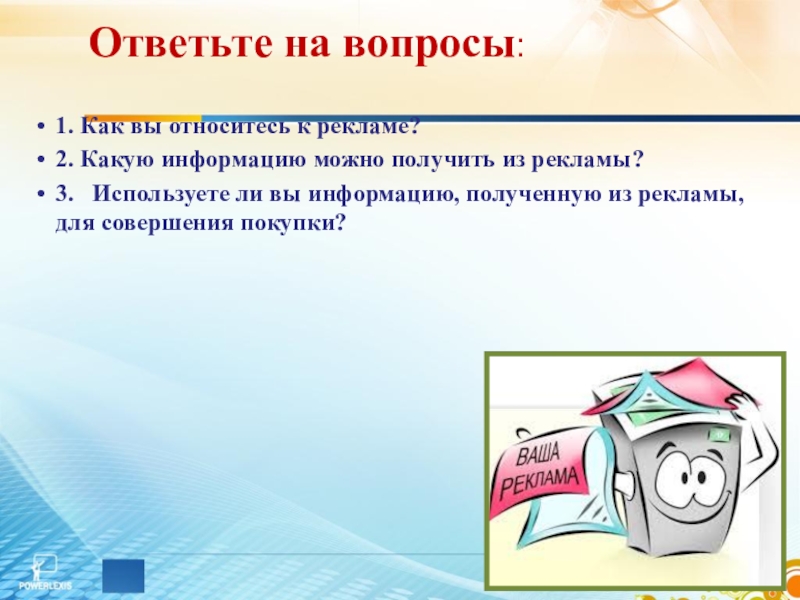 Ответьте на вопросы:

• 1. Как вы относитесь к рекламе?
• 2. Какую информацию можно получить из рекламы?
• 3. Используете ли вы информацию, полученную из рекламы, для совершения покупки?

ВАША РЕКЛАМА

POWERLEXIS

6